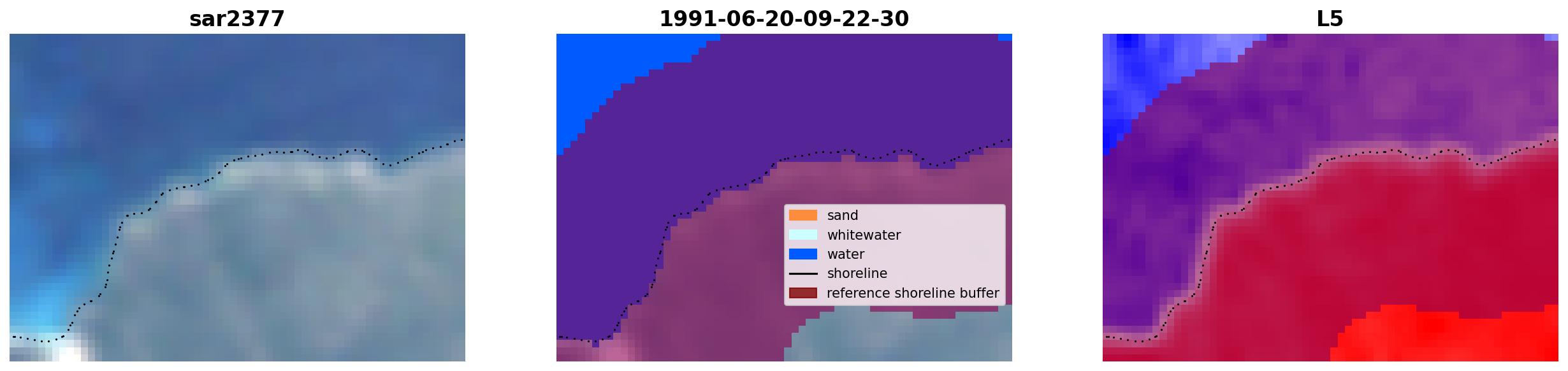 sar2377

1991-06-20-09-22-30

sand
whitewater
water
shoreline
reference shoreline buffer

L5